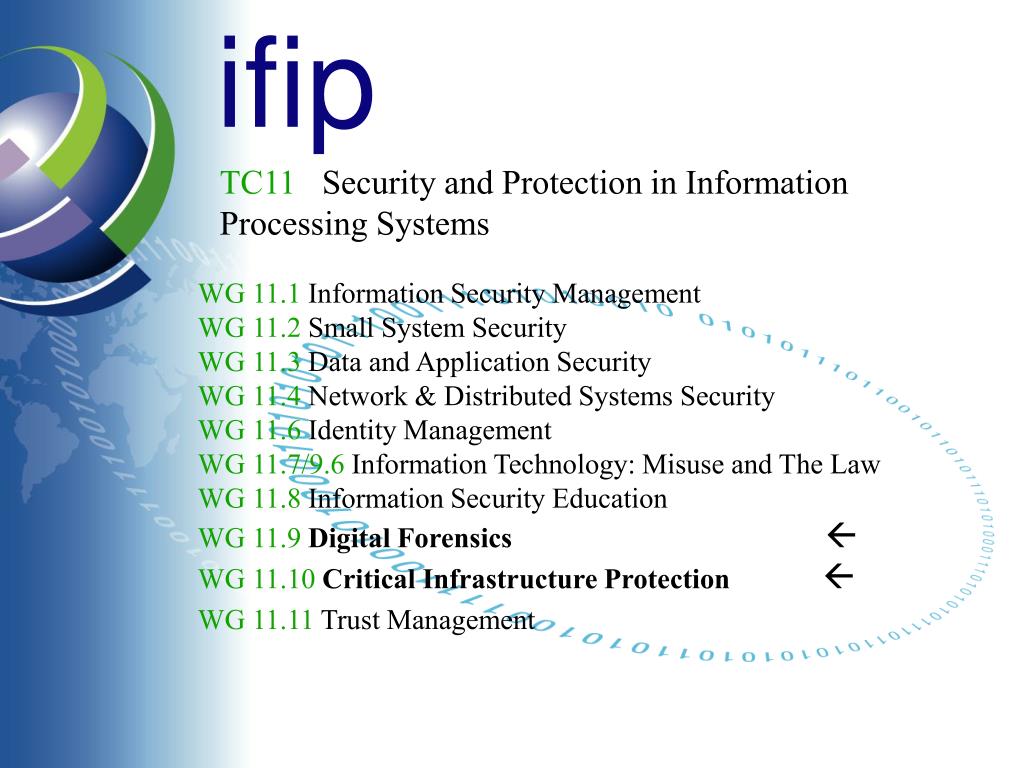 ifip

TC11 Security and Protection in Information Processing Systems

WG 11.1 Information Security Management
WG 11.2 Small System Security
WG 11.3 Data and Application Security
WG 11.4 Network & Distributed Systems Security
WG 11.6 Identity Management
WG 11.7/9.6 Information Technology: Misuse and The Law
WG 11.8 Information Security Education
WG 11.9 Digital Forensics ←
WG 11.10 Critical Infrastructure Protection ←
WG 11.11 Trust Management